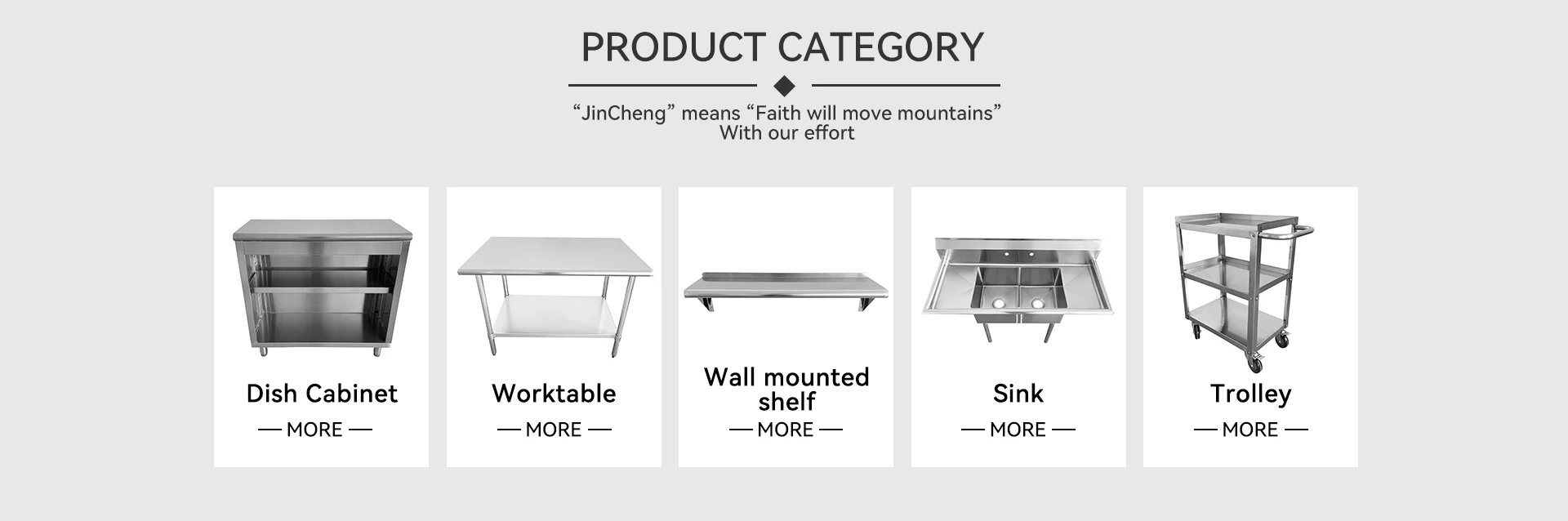 PRODUCT CATEGORY

“JinCheng” means “Faith will move mountains”
With our effort

Dish Cabinet
— MORE —

Worktable
— MORE —

Wall mounted shelf
— MORE —

Sink
— MORE —

Trolley
— MORE —